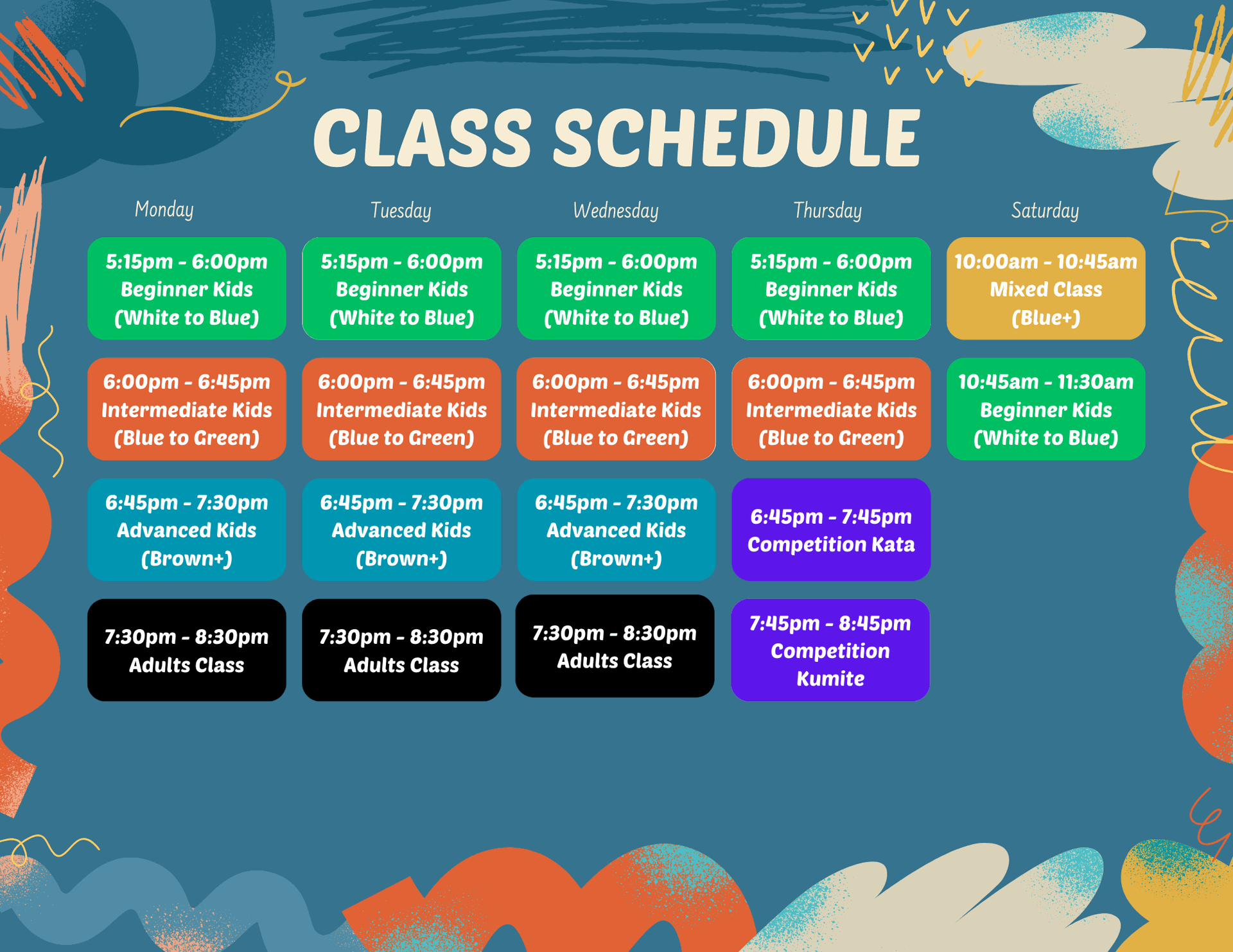 CLASS SCHEDULE

| Monday | Tuesday | Wednesday | Thursday | Saturday |
|---|---|---|---|---|
| 5:15pm - 6:00pm Beginner Kids (White to Blue) | 5:15pm - 6:00pm Beginner Kids (White to Blue) | 5:15pm - 6:00pm Beginner Kids (White to Blue) | 5:15pm - 6:00pm Beginner Kids (White to Blue) | 10:00am - 10:45am Mixed Class (Blue+) |
| 6:00pm - 6:45pm Intermediate Kids (Blue to Green) | 6:00pm - 6:45pm Intermediate Kids (Blue to Green) | 6:00pm - 6:45pm Intermediate Kids (Blue to Green) | 6:00pm - 6:45pm Intermediate Kids (Blue to Green) | 10:45am - 11:30am Beginner Kids (White to Blue) |
| 6:45pm - 7:30pm Advanced Kids (Brown+) | 6:45pm - 7:30pm Advanced Kids (Brown+) | 6:45pm - 7:30pm Advanced Kids (Brown+) | 6:45pm - 7:45pm Competition Kata | |
| 7:30pm - 8:30pm Adults Class | 7:30pm - 8:30pm Adults Class | 7:30pm - 8:30pm Adults Class | 7:45pm - 8:45pm Competition Kumite | |